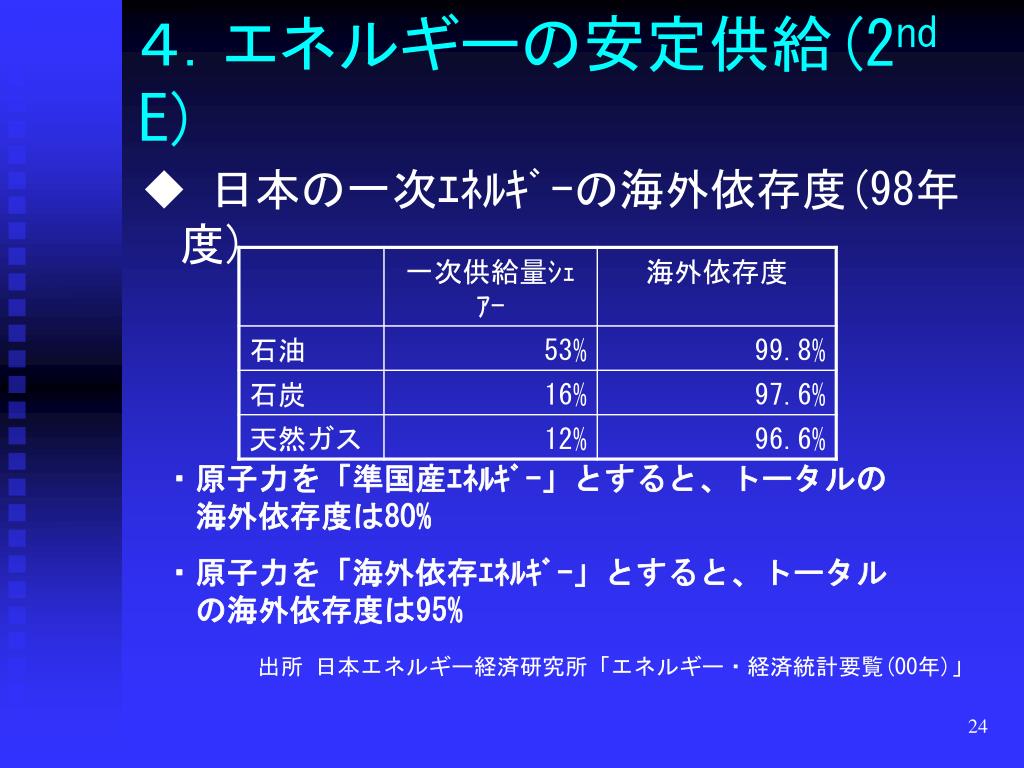 4. エネルギーの安定供給(2$^{nd}$ E)

◆ 日本の一次ｴﾈﾙｷﾞｰの海外依存度(98年度)

| | 一次供給量ｼｪｱｰ | 海外依存度 |
|---|---|---|
| 石油 | 53% | 99.8% |
| 石炭 | 16% | 97.6% |
| 天然ガス | 12% | 96.6% |

・原子力を「準国産ｴﾈﾙｷﾞｰ」とすると、トータルの海外依存度は80%

・原子力を「海外依存ｴﾈﾙｷﾞｰ」とすると、トータルの海外依存度は95%

出所 日本エネルギー経済研究所「エネルギー・経済統計要覧(00年)」

24